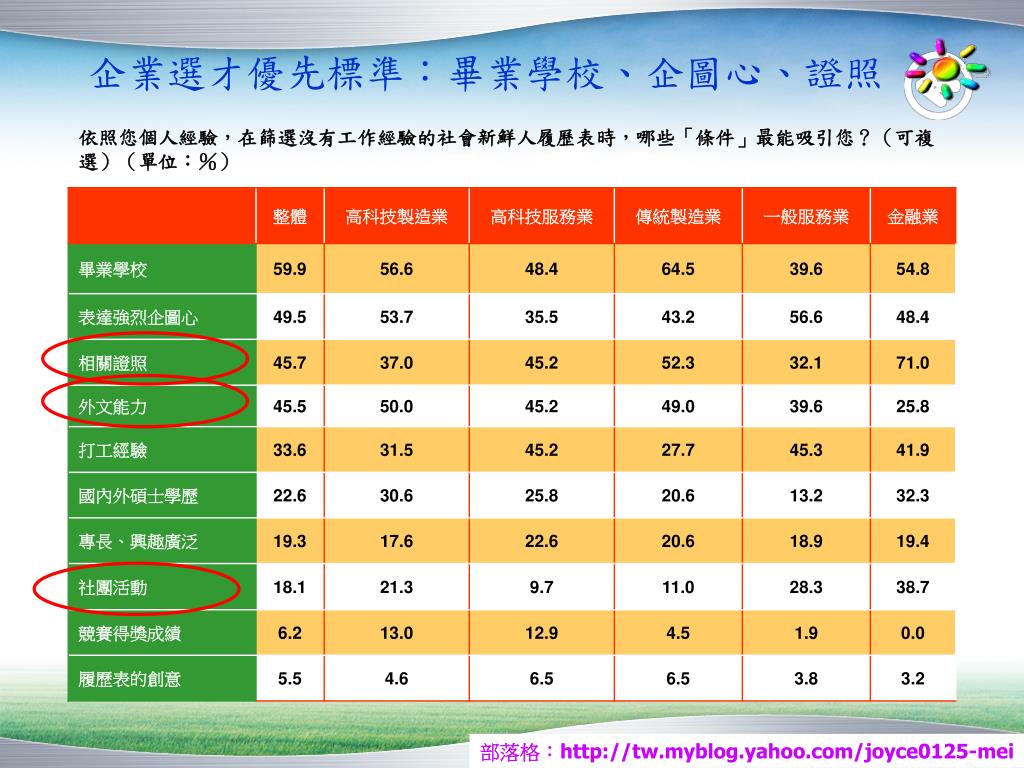 企業選才優先標準：畢業學校、企圖心、證照

依照您個人經驗，在篩選沒有工作經驗的社會新鮮人履歷表時，哪些「條件」最能吸引您？（可複選）（單位：%）

| | 整體 | 高科技製造業 | 高科技服務業 | 傳統製造業 | 一般服務業 | 金融業 |
|---|---|---|---|---|---|---|
| 畢業學校 | 59.9 | 56.6 | 48.4 | 64.5 | 39.6 | 54.8 |
| 表達強烈企圖心 | 49.5 | 53.7 | 35.5 | 43.2 | 56.6 | 48.4 |
| 相關證照 | 45.7 | 37.0 | 45.2 | 52.3 | 32.1 | 71.0 |
| 外文能力 | 45.5 | 50.0 | 45.2 | 49.0 | 39.6 | 25.8 |
| 打工經驗 | 33.6 | 31.5 | 45.2 | 27.7 | 45.3 | 41.9 |
| 國內外碩士學歷 | 22.6 | 30.6 | 25.8 | 20.6 | 13.2 | 32.3 |
| 專長、興趣廣泛 | 19.3 | 17.6 | 22.6 | 20.6 | 18.9 | 19.4 |
| 社團活動 | 18.1 | 21.3 | 9.7 | 11.0 | 28.3 | 38.7 |
| 競賽得獎成績 | 6.2 | 13.0 | 12.9 | 4.5 | 1.9 | 0.0 |
| 履歷表的創意 | 5.5 | 4.6 | 6.5 | 6.5 | 3.8 | 3.2 |

部落格：http://tw.myblog.yahoo.com/joyce0125-mei